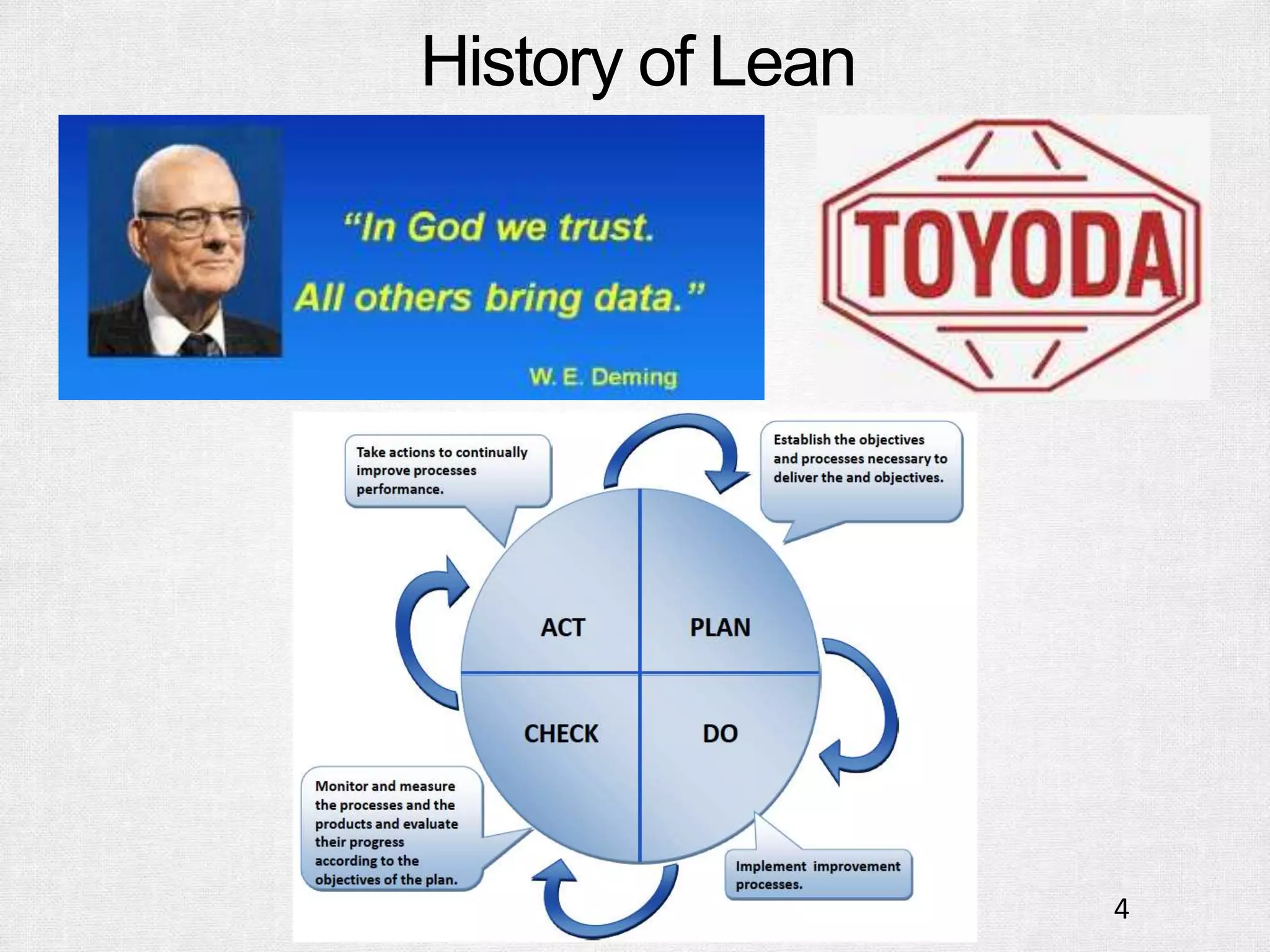 History of Lean

"In God we trust.
All others bring data."

W. E. Deming

TOYODA

Take actions to continually improve processes performance.

Establish the objectives and processes necessary to deliver the and objectives.

ACT

PLAN

CHECK

DO

Monitor and measure the processes and the products and evaluate their progress according to the objectives of the plan.

Implement improvement processes.

4